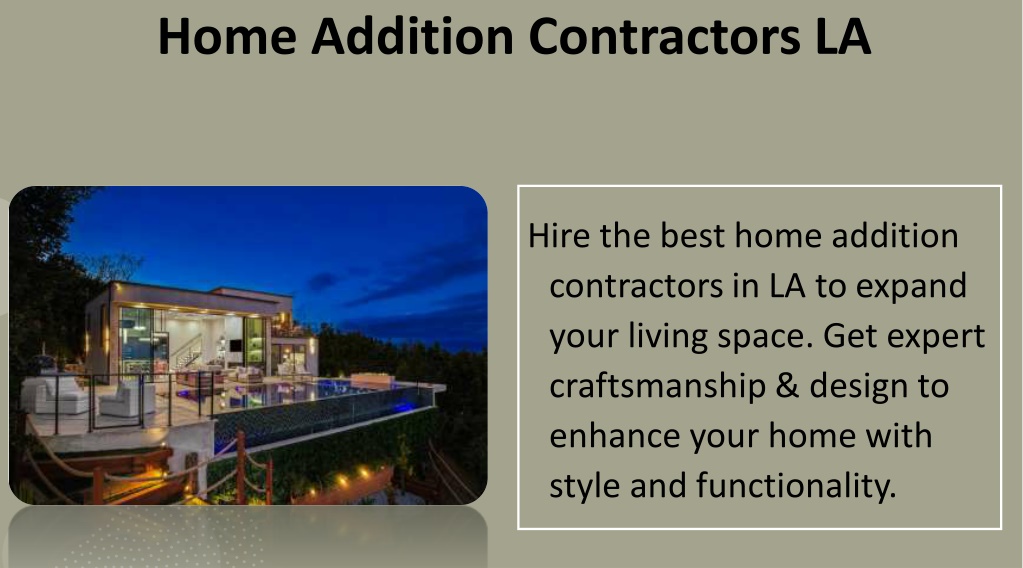 Home Addition Contractors LA

Hire the best home addition contractors in LA to expand your living space. Get expert craftsmanship & design to enhance your home with style and functionality.